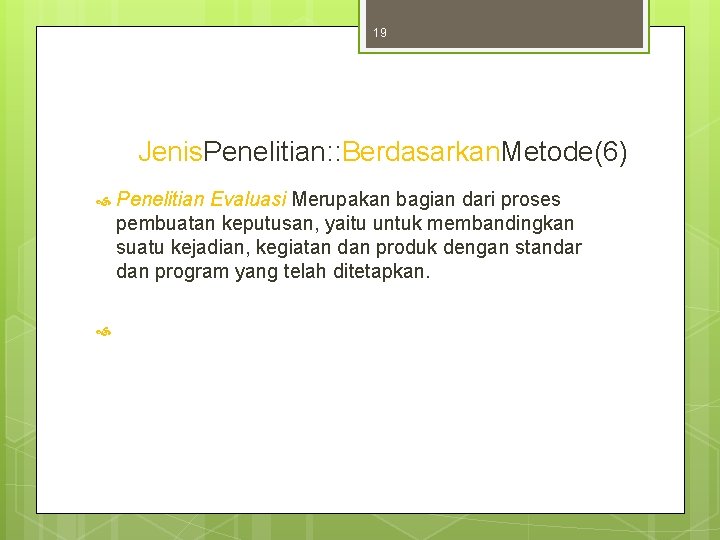 19

JenisPenelitian::BerdasarkanMetode(6)

Penelitian Evaluasi Merupakan bagian dari proses pembuatan keputusan, yaitu untuk membandingkan suatu kejadian, kegiatan dan produk dengan standar dan program yang telah ditetapkan.